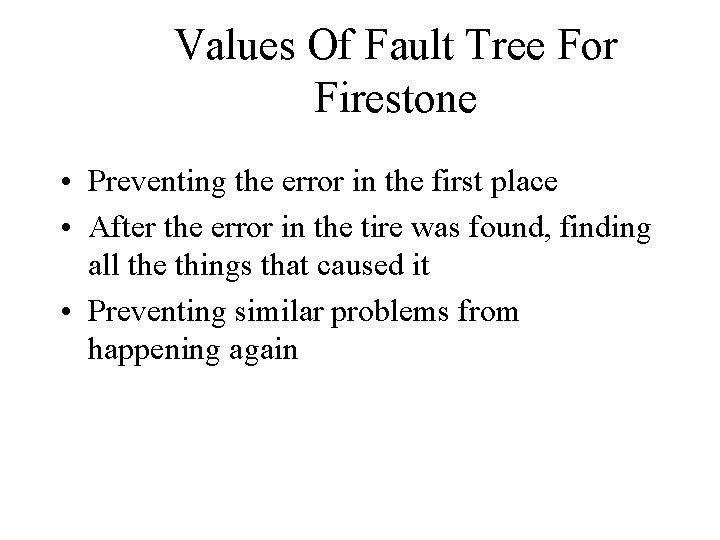 Values Of Fault Tree For Firestone

• Preventing the error in the first place
• After the error in the tire was found, finding all the things that caused it
• Preventing similar problems from happening again